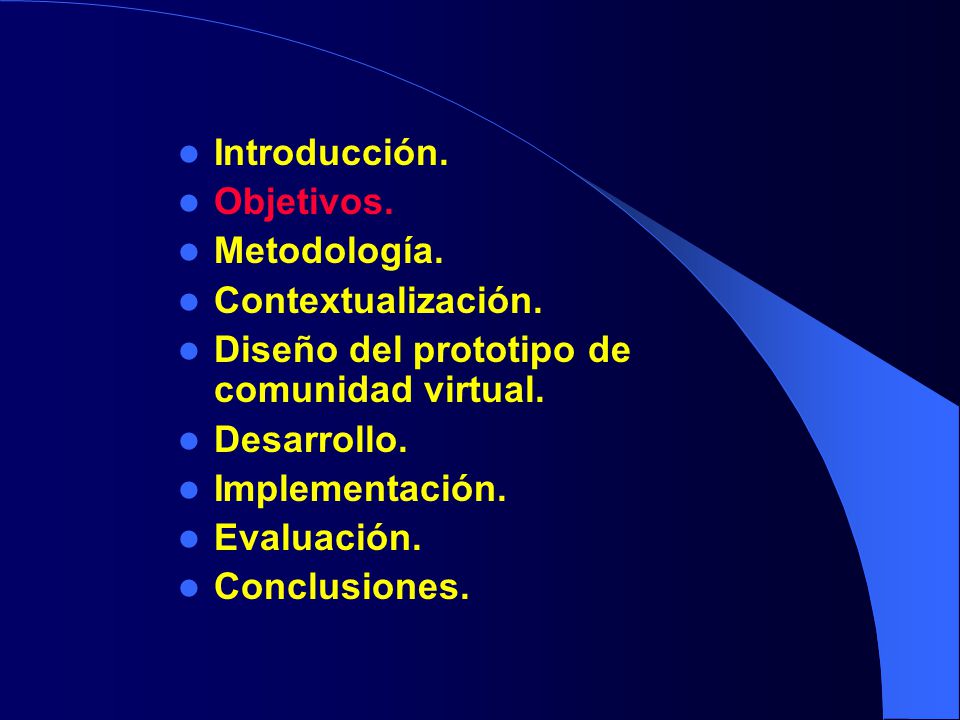 - Introducción.
- Objetivos.
- Metodología.
- Contextualización.
- Diseño del prototipo de comunidad virtual.
- Desarrollo.
- Implementación.
- Evaluación.
- Conclusiones.